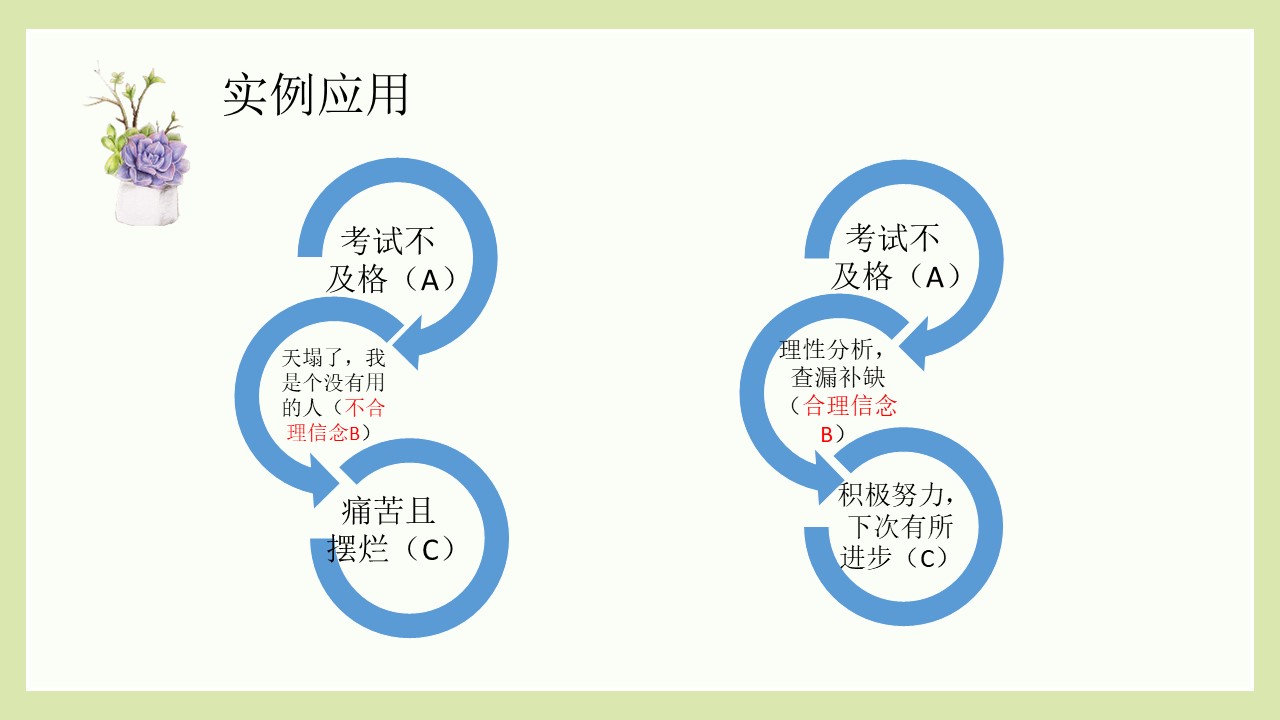 实例应用

考试不及格（A）

天塌了，我是个没有用的人（不合理信念B）

痛苦且摆烂（C）

考试不及格（A）

理性分析，查漏补缺（合理信念B）

积极努力，下次有所进步（C）